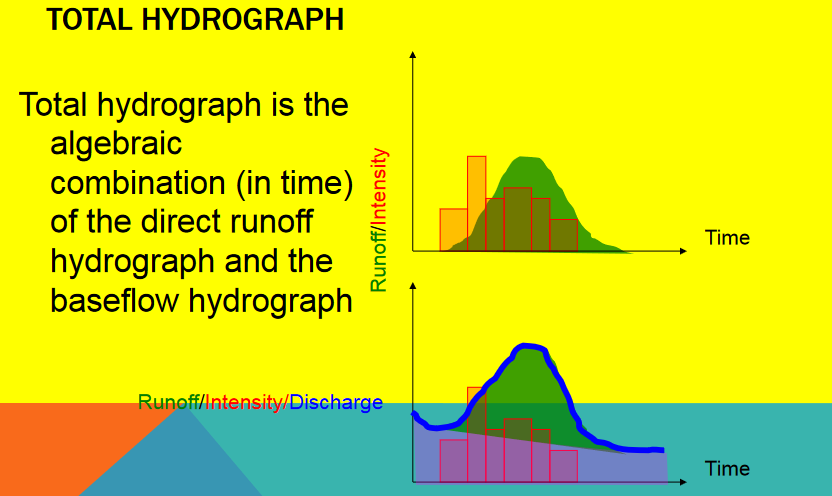 TOTAL HYDROGRAPH

Total hydrograph is the algebraic combination (in time) of the direct runoff hydrograph and the baseflow hydrograph

Runoff/Intensity

Time

Runoff/Intensity/Discharge

Time